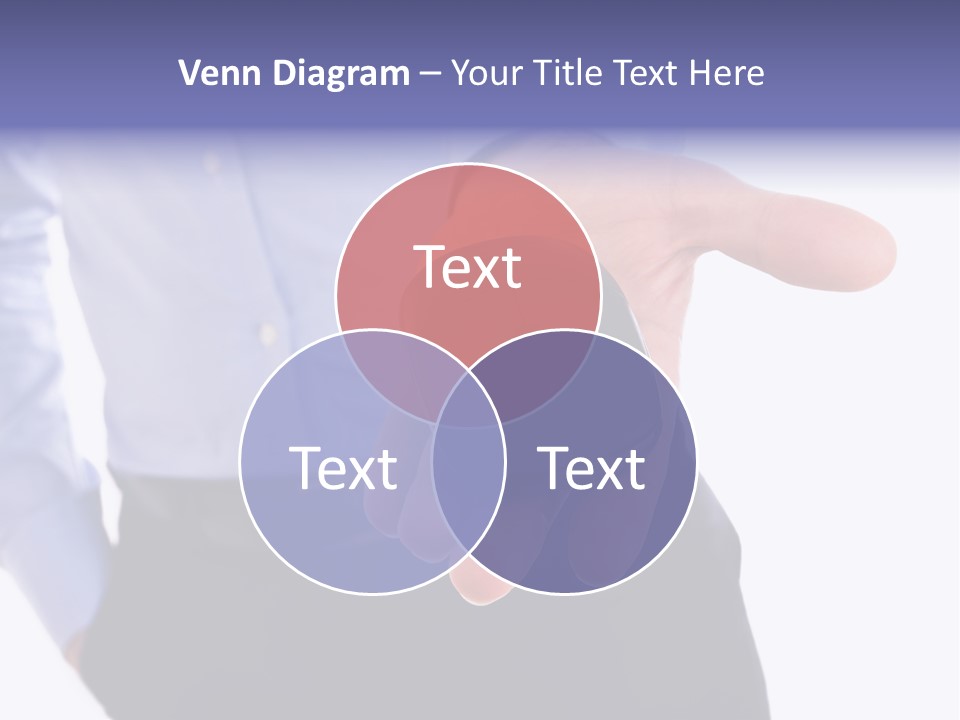 Venn Diagram – Your Title Text Here

Text

Text

Text